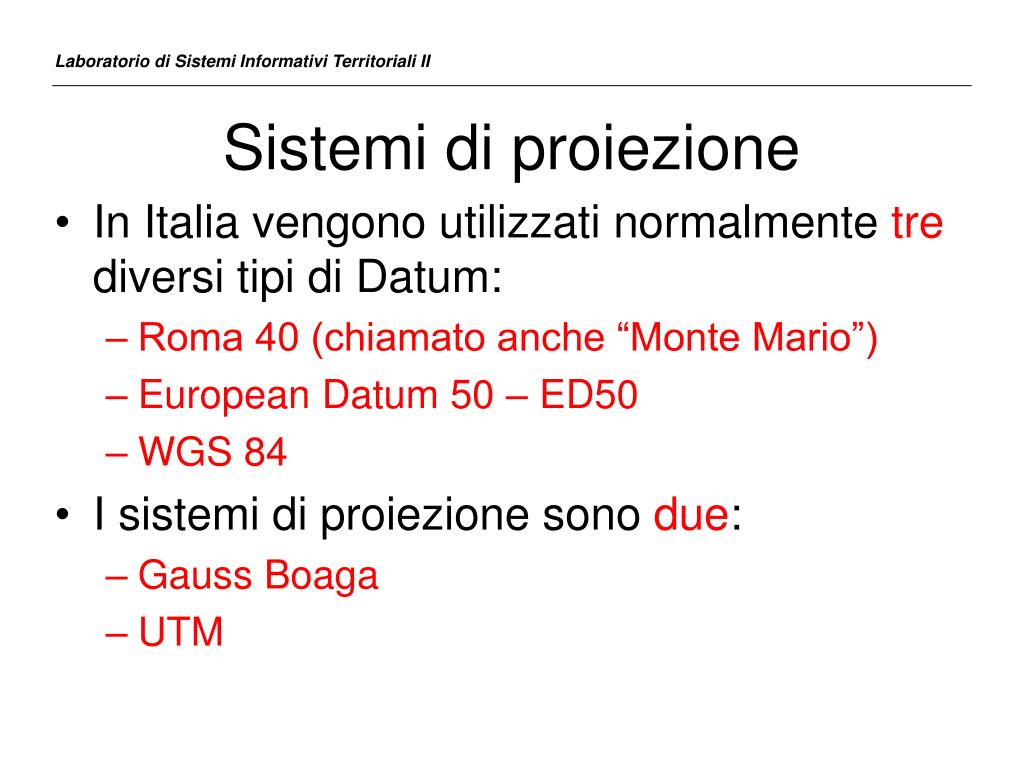 Laboratorio di Sistemi Informativi Territoriali II

Sistemi di proiezione

• In Italia vengono utilizzati normalmente tre diversi tipi di Datum:
– Roma 40 (chiamato anche “Monte Mario”)
– European Datum 50 – ED50
– WGS 84
• I sistemi di proiezione sono due:
– Gauss Boaga
– UTM